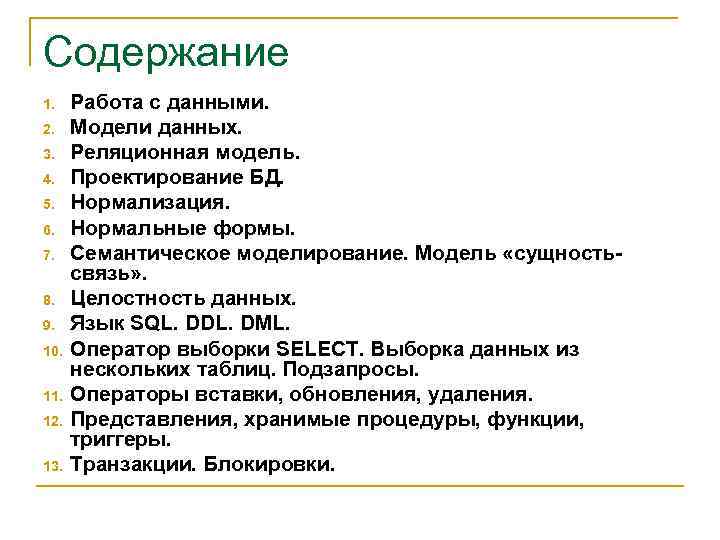 Содержание

1. Работа с данными.
2. Модели данных.
3. Реляционная модель.
4. Проектирование БД.
5. Нормализация.
6. Нормальные формы.
7. Семантическое моделирование. Модель «сущность-связь».
8. Целостность данных.
9. Язык SQL. DDL. DML.
10. Оператор выборки SELECT. Выборка данных из нескольких таблиц. Подзапросы.
11. Операторы вставки, обновления, удаления.
12. Представления, хранимые процедуры, функции, триггеры.
13. Транзакции. Блокировки.